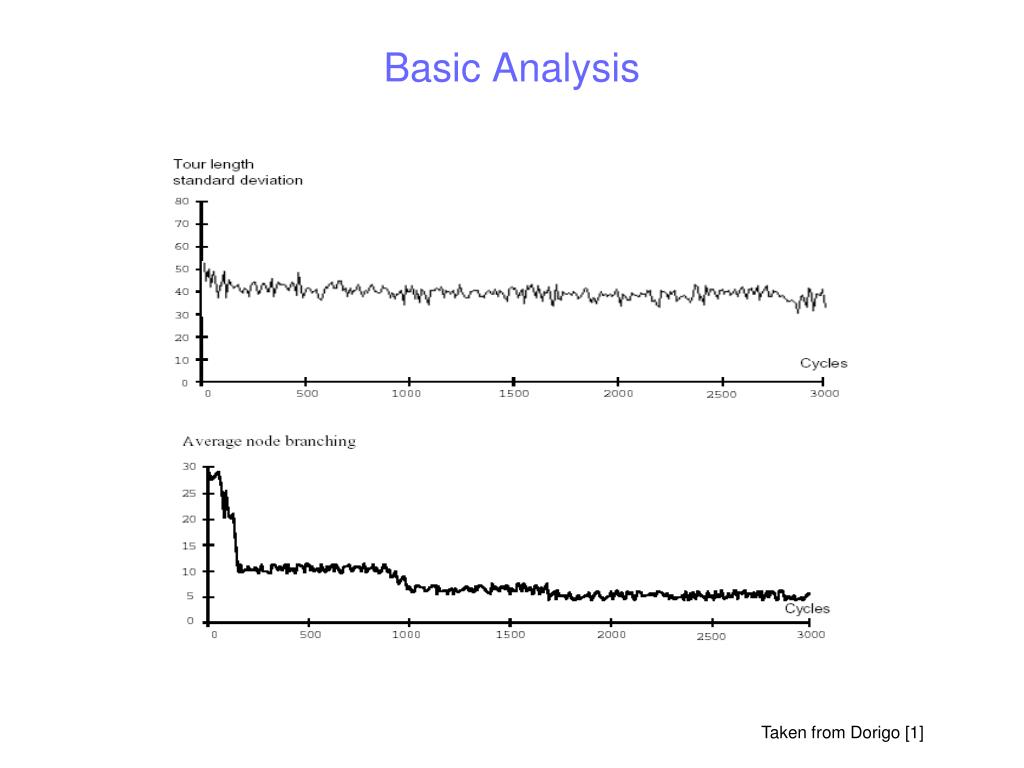 Basic Analysis

Tour length
standard deviation

80
70
60
50
40
30
20
10
0

Cycles

0 500 1000 1500 2000 2500 3000

Average node branching

30
25
20
15
10
5
0

Cycles

0 500 1000 1500 2000 2500 3000

Taken from Dorigo [1]